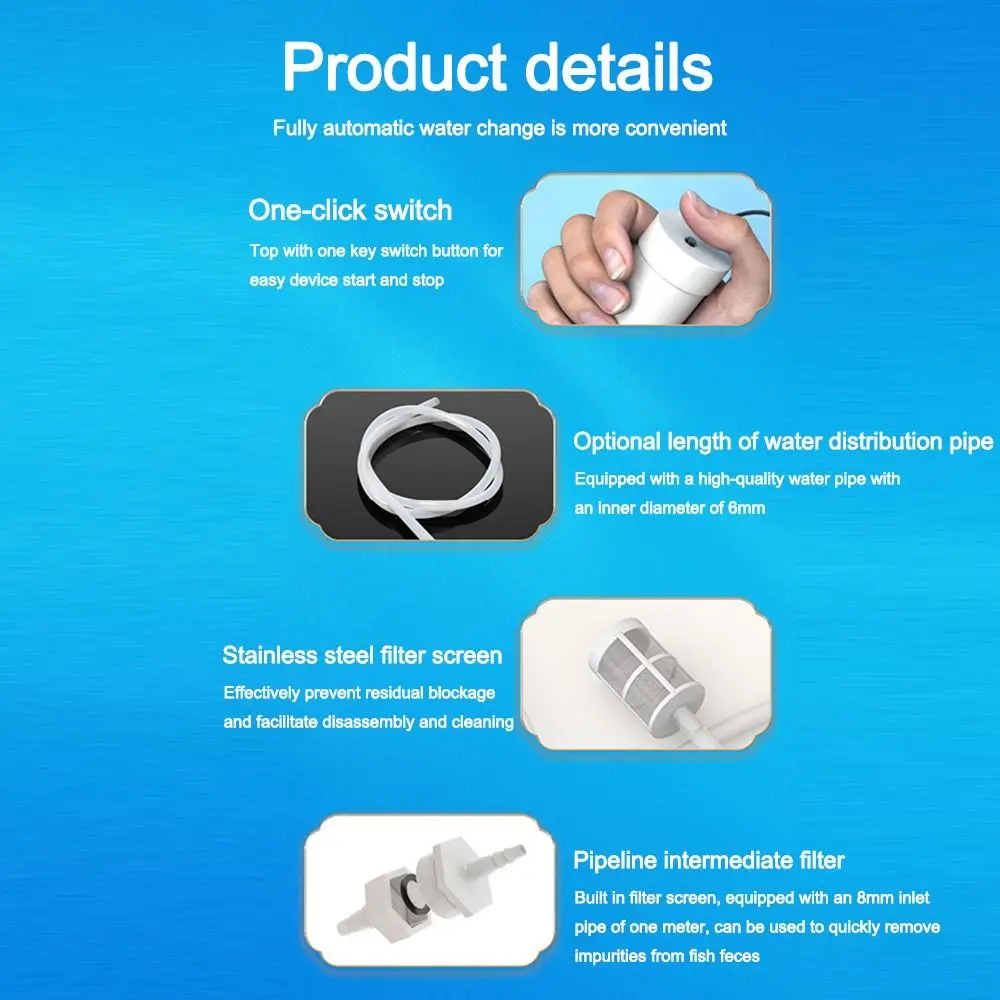 Product details

Fully automatic water change is more convenient

One-click switch

Top with one key switch button for easy device start and stop

Optional length of water distribution pipe

Equipped with a high-quality water pipe with an inner diameter of 6mm

Stainless steel filter screen

Effectively prevent residual blockage and facilitate disassembly and cleaning

Pipeline intermediate filter

Built in filter screen, equipped with an 8mm inlet pipe of one meter, can be used to quickly remove impurities from fish feces